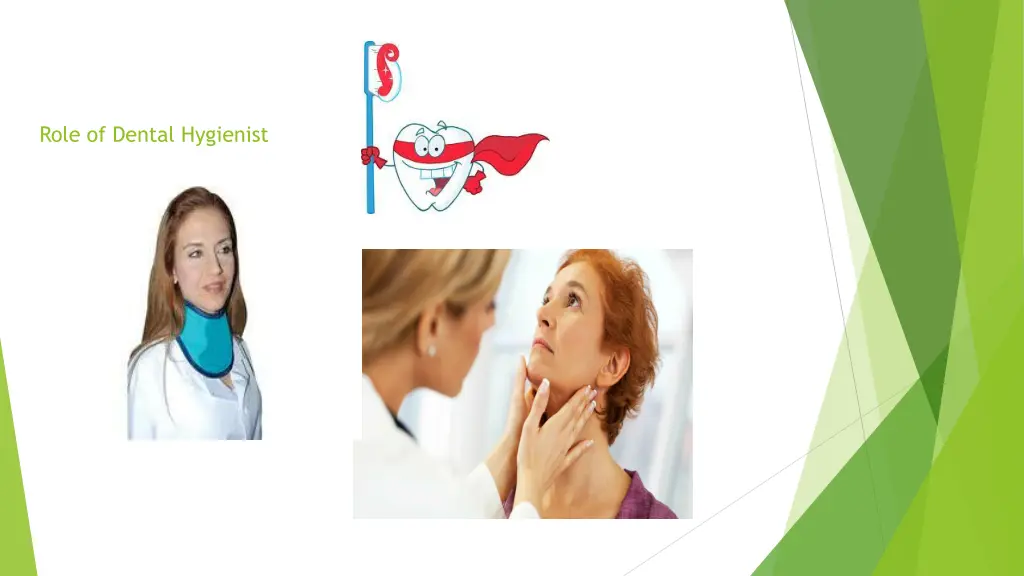 Role of Dental Hygienist